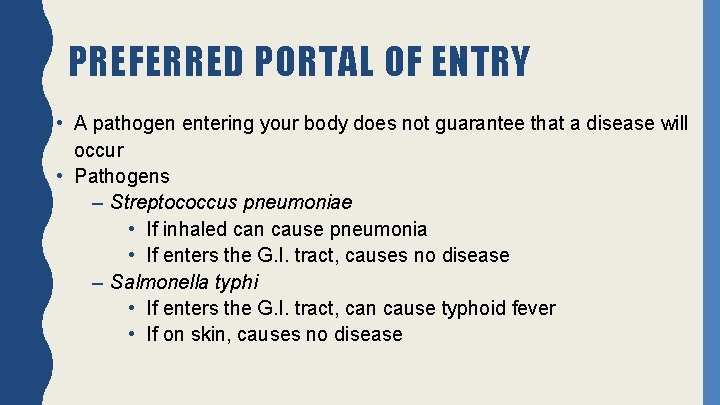 PREFERRED PORTAL OF ENTRY

• A pathogen entering your body does not guarantee that a disease will occur
• Pathogens
– Streptococcus pneumoniae
• If inhaled can cause pneumonia
• If enters the G.I. tract, causes no disease
– Salmonella typhi
• If enters the G.I. tract, can cause typhoid fever
• If on skin, causes no disease